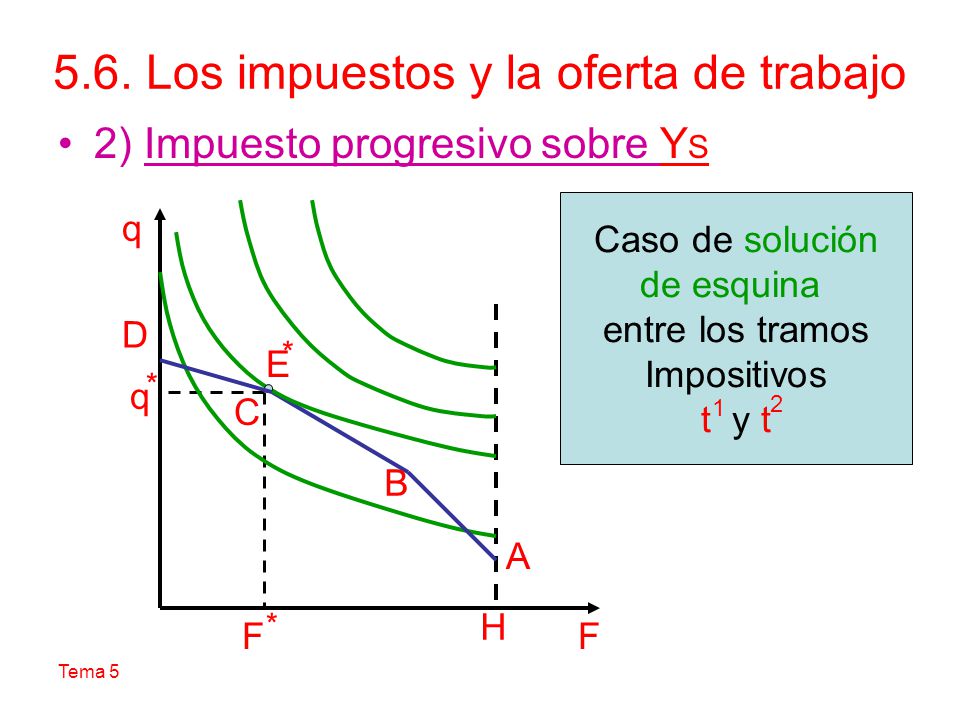 5.6. Los impuestos y la oferta de trabajo

• 2) Impuesto progresivo sobre Ys

Caso de solución de esquina entre los tramos Impositivos $t^1$ y $t^2$

q

D

$E^*$

$q^*$

C

B

A

$F^*$

H

F

Tema 5